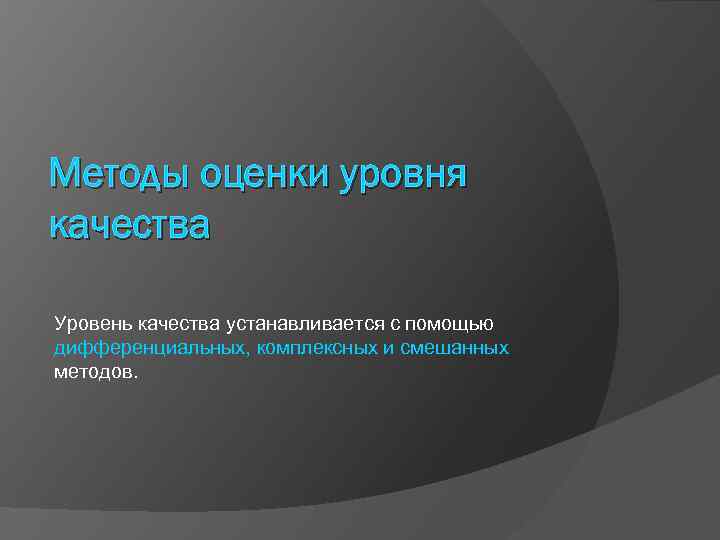 Методы оценки уровня качества

Уровень качества устанавливается с помощью дифференциальных, комплексных и смешанных методов.